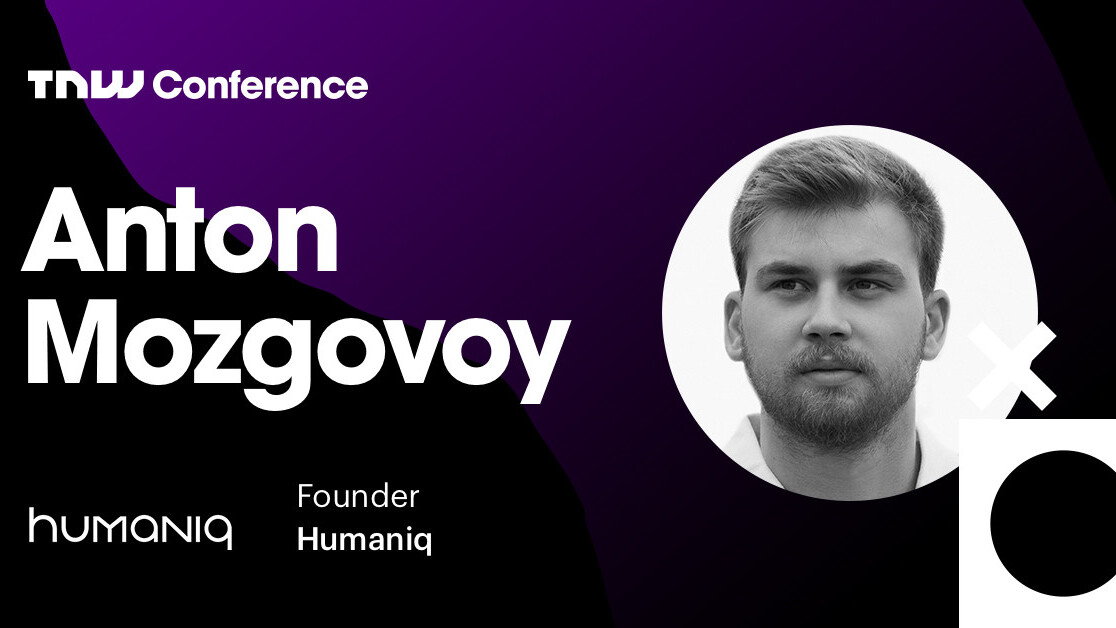 TNW Conference

Anton Mozgovoy

humaniq

Founder
Humaniq